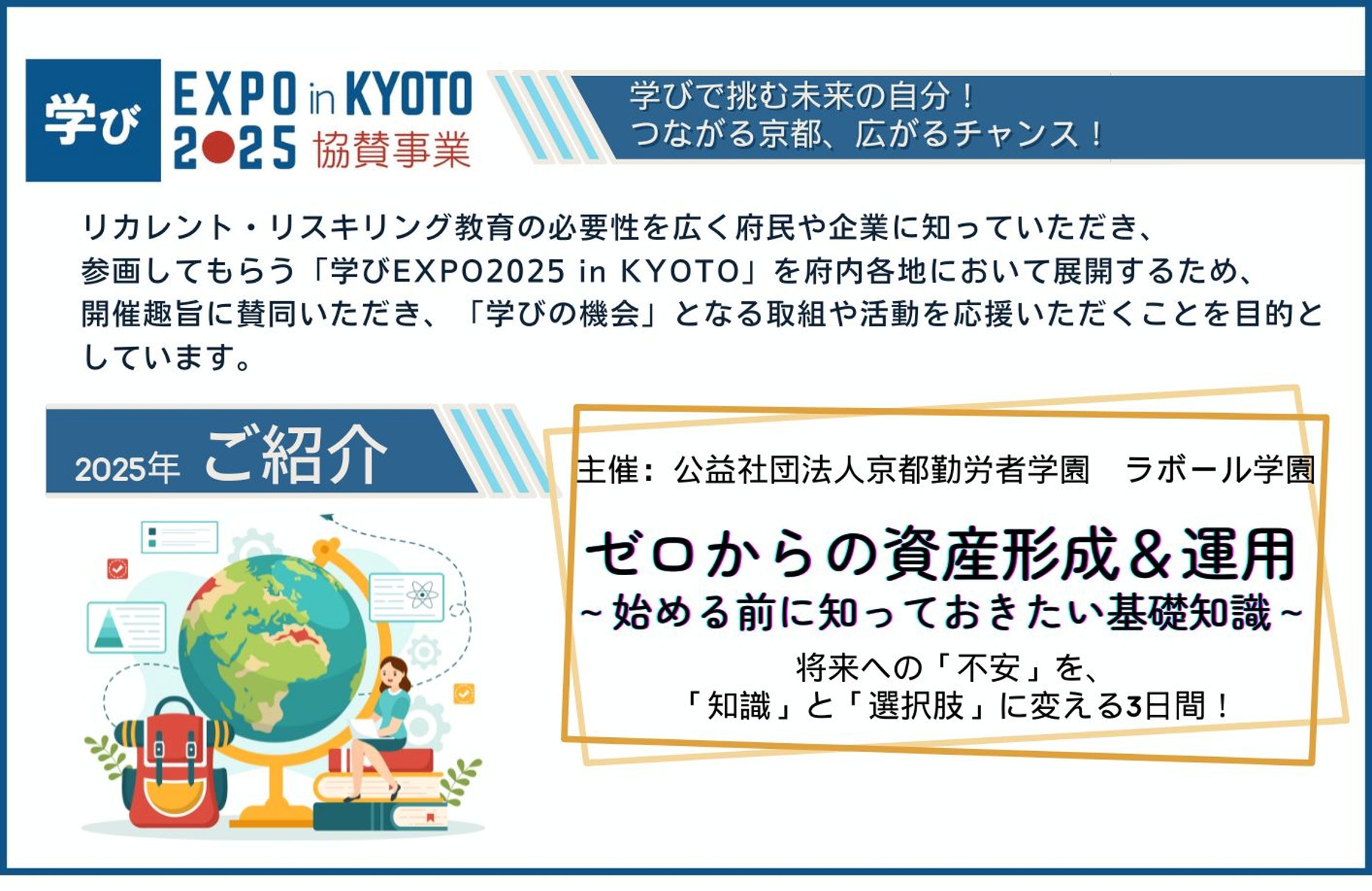 学び EXPO in KYOTO 2025 協賛事業

学びで挑む未来の自分！
つながる京都、広がるチャンス！

リカレント・リスキリング教育の必要性を広く府民や企業に知っていただき、参画してもらう「学びEXPO2025 in KYOTO」を府内各地において展開するため、開催趣旨に賛同いただき、「学びの機会」となる取組や活動を応援いただくことを目的としています。

2025年 ご紹介

主催：公益社団法人京都勤労者学園　ラボール学園

ゼロからの資産形成＆運用
～始める前に知っておきたい基礎知識～

将来への「不安」を、
「知識」と「選択肢」に変える3日間！